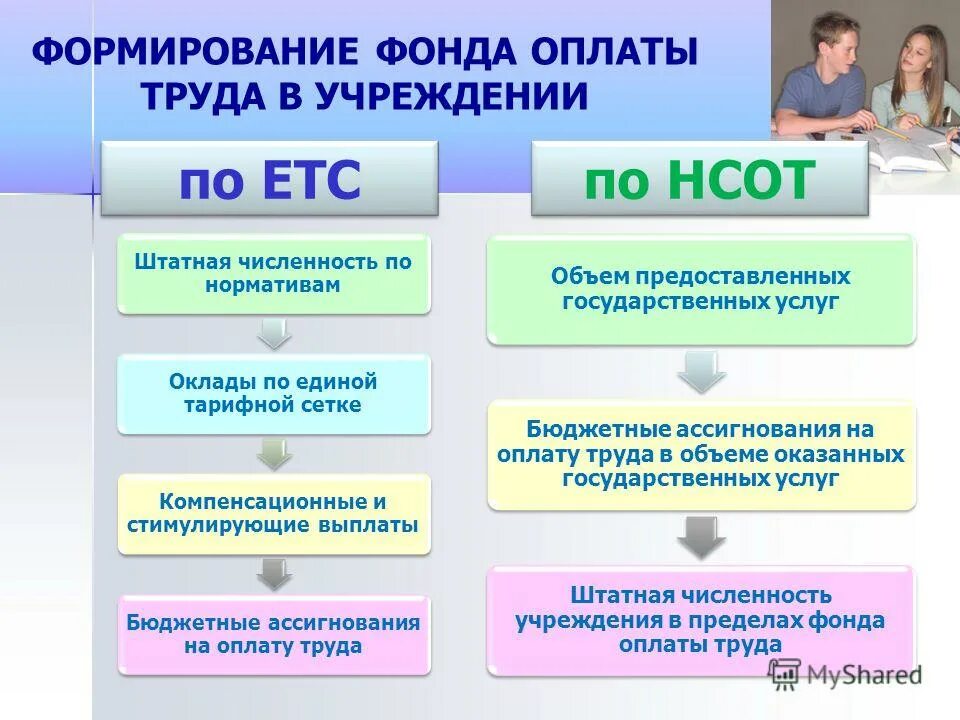 ФОРМИРОВАНИЕ ФОНДА ОПЛАТЫ ТРУДА В УЧРЕЖДЕНИИ

по ЕТС

Штатная численность по нормативам

Оклады по единой тарифной сетке

Компенсационные и стимулирующие выплаты

Бюджетные ассигнования на оплату труда

по НСОТ

Объем предоставленных государственных услуг

Бюджетные ассигнования на оплату труда в объеме оказанных государственных услуг

Штатная численность учреждения в пределах фонда оплаты труда

MyShared